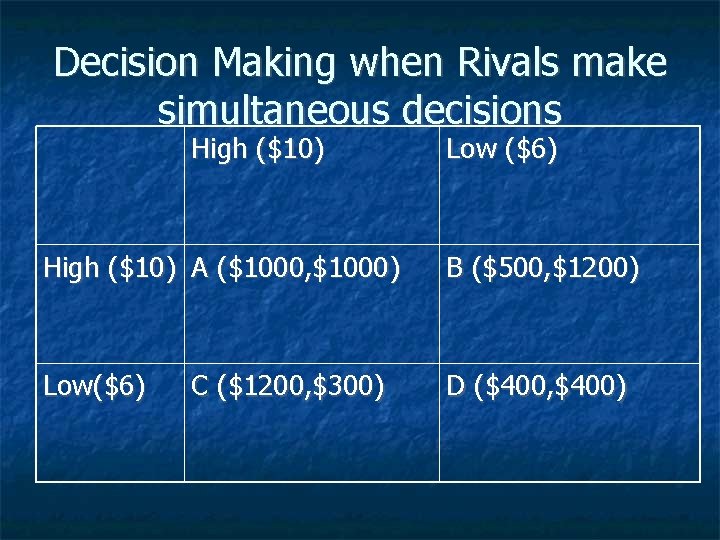 Decision Making when Rivals make simultaneous decisions

|  | High (\$10) | Low (\$6) |
|---|---|---|
| High (\$10) | A (\$1000,\$1000) | B (\$500,\$1200) |
| Low(\$6) | C (\$1200,\$300) | D (\$400,\$400) |